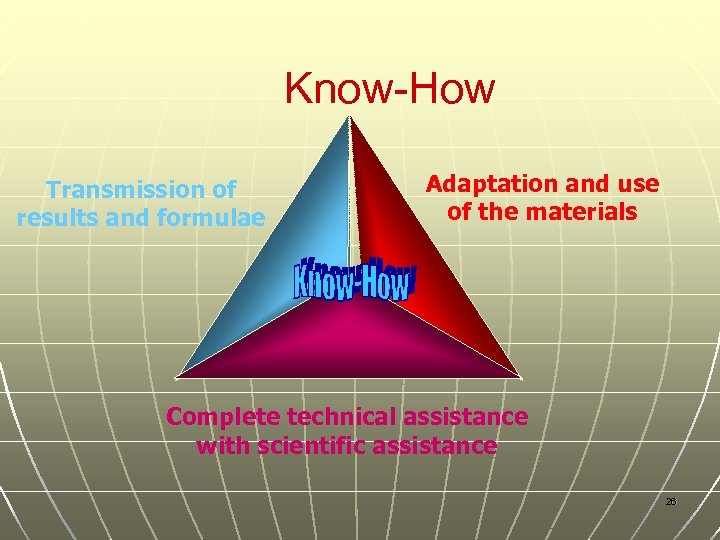 Know-How

Transmission of results and formulae

Adaptation and use of the materials

Know-How

Complete technical assistance with scientific assistance

26